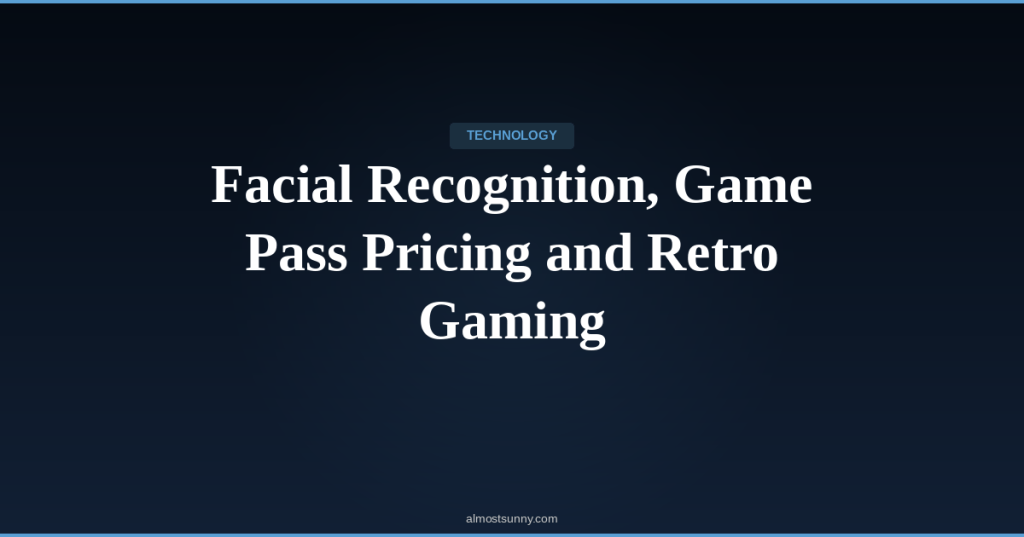 TECHNOLOGY

Facial Recognition, Game Pass Pricing and Retro Gaming

almostsunny.com